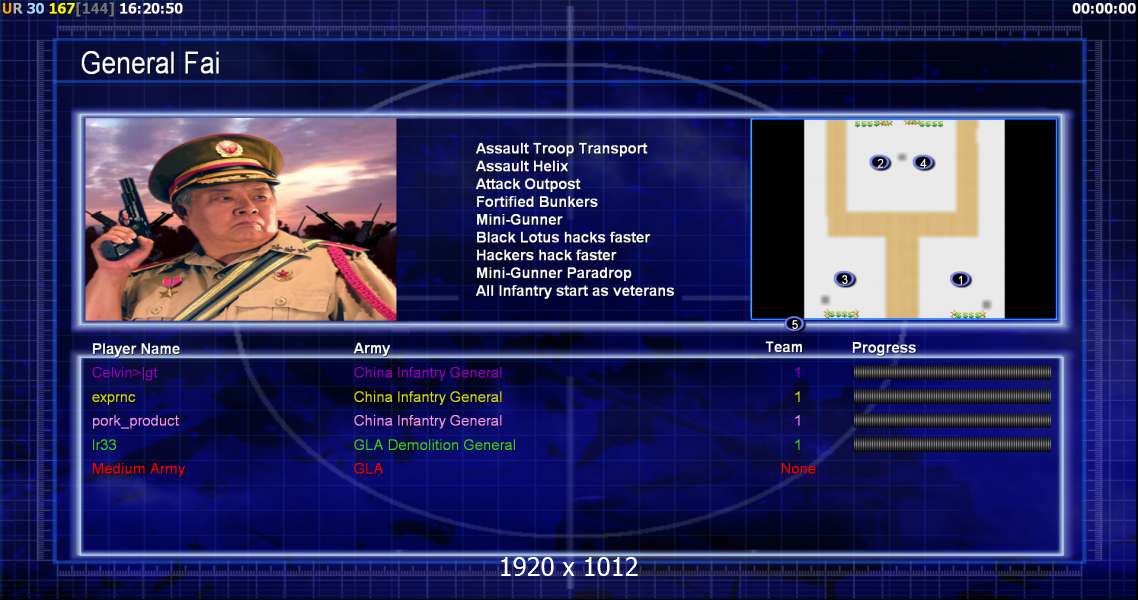 UR 30 167[144] 16:20:50

00:00:00

General Fai

Assault Troop Transport
Assault Helix
Attack Outpost
Fortified Bunkers
Mini-Gunner
Black Lotus hacks faster
Hackers hack faster
Mini-Gunner Paradrop
All Infantry start as veterans

2 4

3 1

5

| Player Name | Army | Team | Progress |
|---|---|---|---|
| Celvin>|gt | China Infantry General | 1 | |
| exprnc | China Infantry General | 1 | |
| pork_product | China Infantry General | 1 | |
| lr33 | GLA Demolition General | 1 | |
| Medium Army | GLA | None | |

1920 x 1012